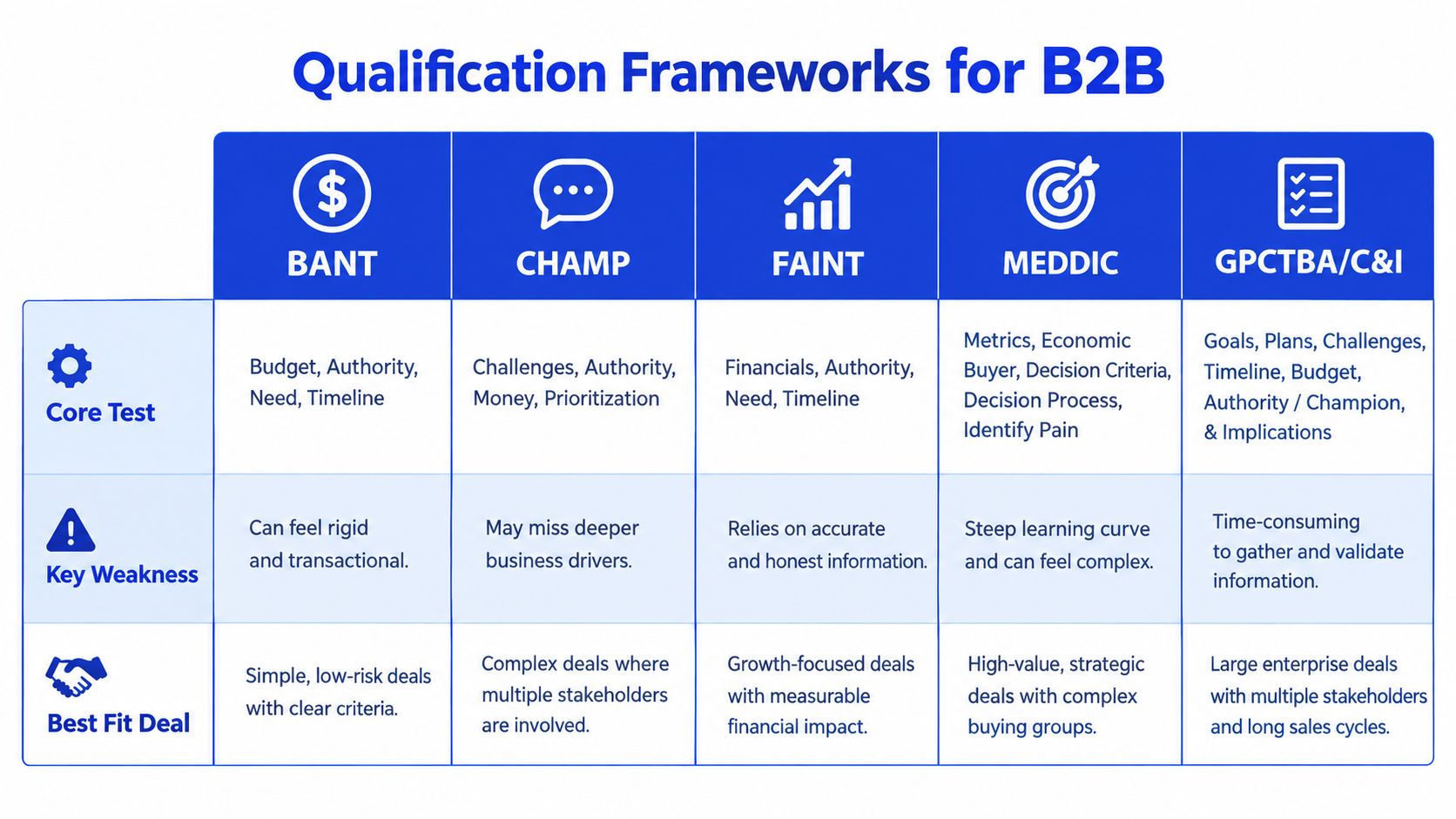 Qualification Frameworks for B2B

| | BANT | CHAMP | FAINT | MEDDIC | GPCTBA/C&I |
|---|---|---|---|---|---|
| Core Test | Budget, Authority, Need, Timeline | Challenges, Authority, Money, Prioritization | Financials, Authority, Need, Timeline | Metrics, Economic Buyer, Decision Criteria, Decision Process, Identify Pain | Goals, Plans, Challenges, Timeline, Budget, Authority / Champion, & Implications |
| Key Weakness | Can feel rigid and transactional. | May miss deeper business drivers. | Relies on accurate and honest information. | Steep learning curve and can feel complex. | Time-consuming to gather and validate information. |
| Best Fit Deal | Simple, low-risk deals with clear criteria. | Complex deals where multiple stakeholders are involved. | Growth-focused deals with measurable financial impact. | High-value, strategic deals with complex buying groups. | Large enterprise deals with multiple stakeholders and long sales cycles. |